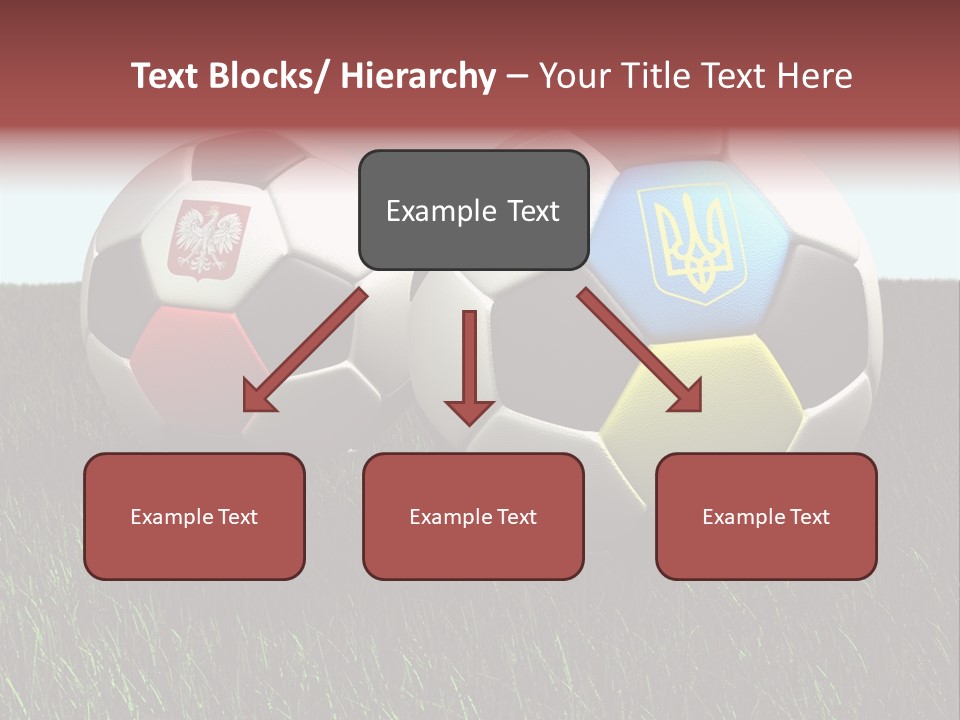 Text Blocks/ Hierarchy – Your Title Text Here

Example Text

Example Text

Example Text

Example Text